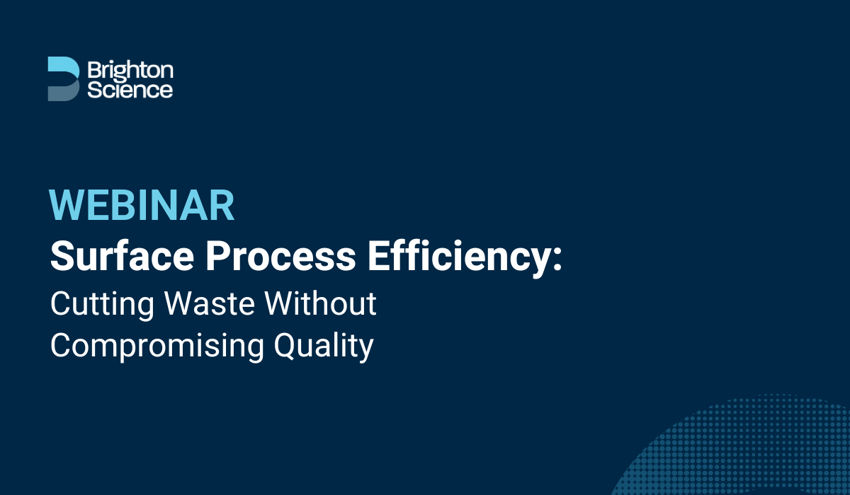 Brighton Science

WEBINAR
Surface Process Efficiency:
Cutting Waste Without Compromising Quality